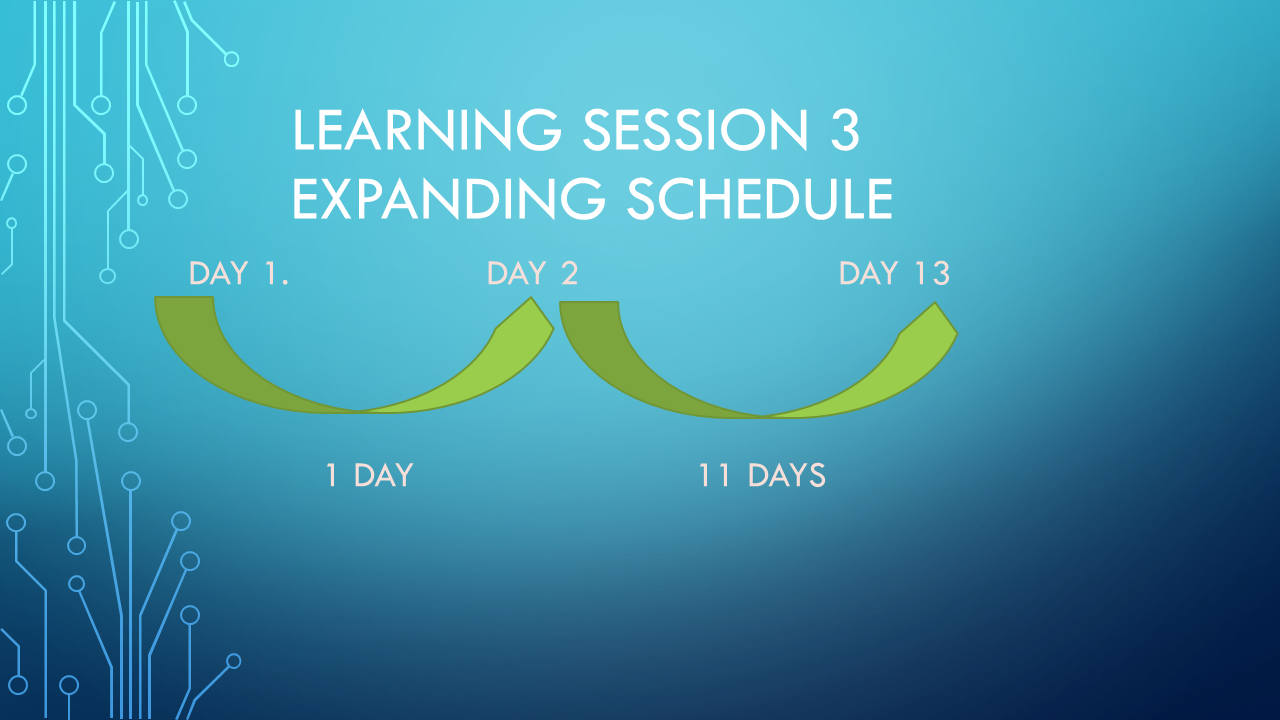 LEARNING SESSION 3
EXPANDING SCHEDULE

DAY 1.

DAY 2

DAY 13

1 DAY

11 DAYS